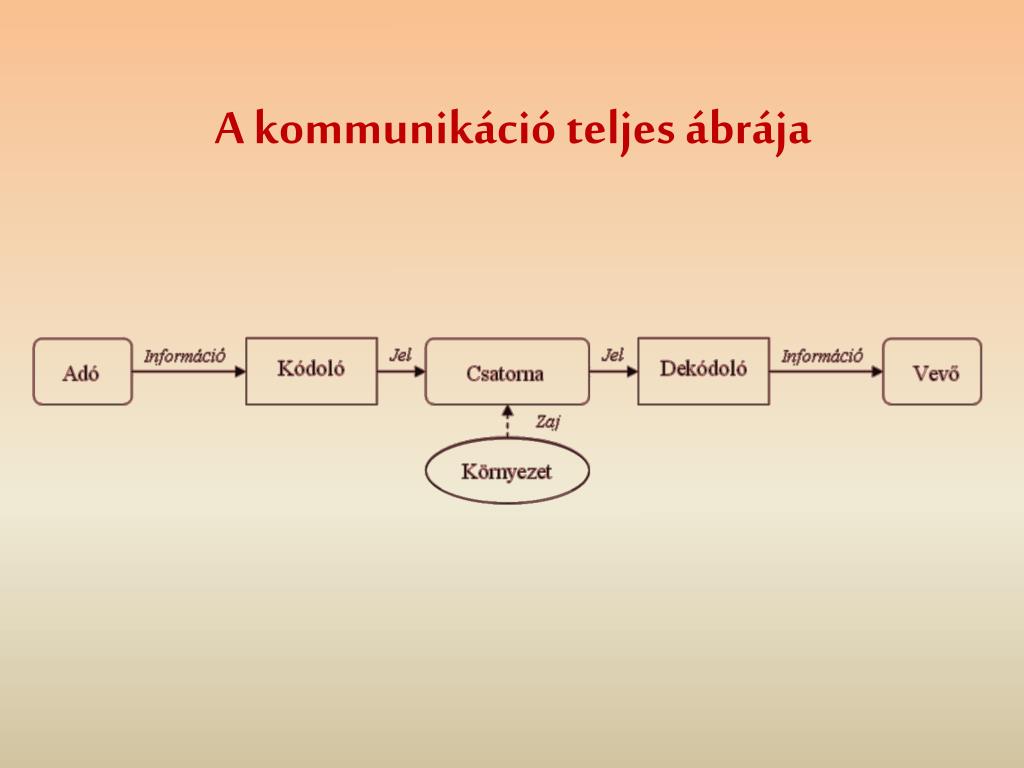 A kommunikáció teljes ábrája

Adó
Információ
Kódoló
Jel
Csatorna
Jel
Dekódoló
Információ
Vevő
Zaj
Környezet